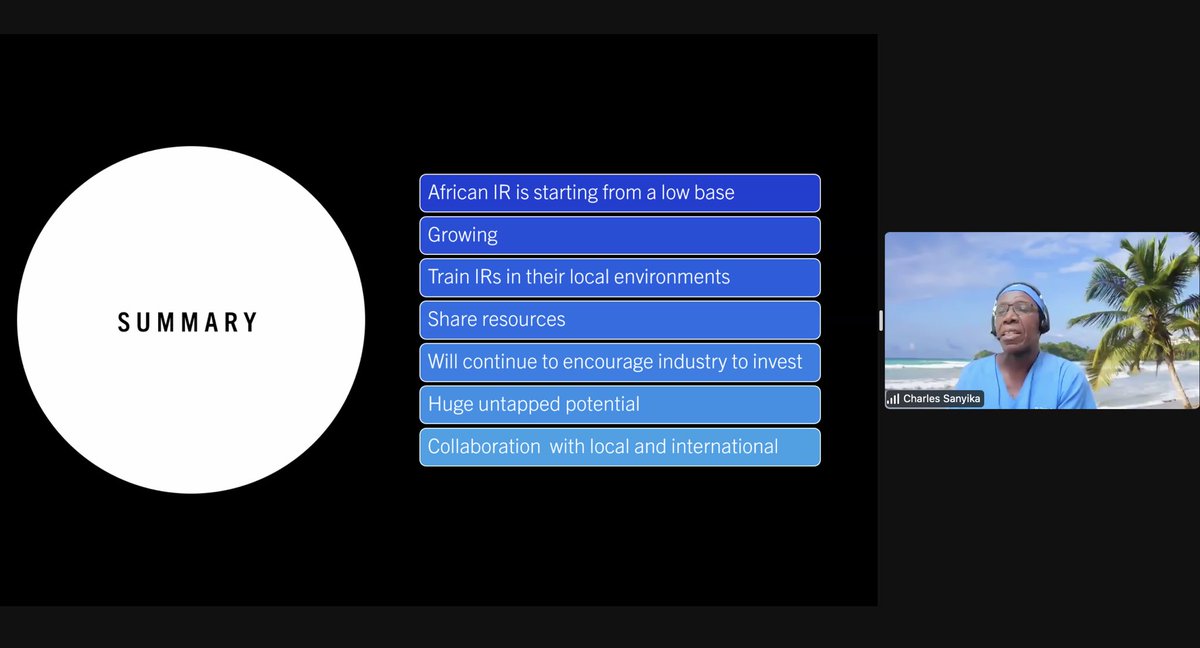 SUMMARY

African IR is starting from a low base

Growing

Train IRs in their local environments

Share resources

Will continue to encourage industry to invest

Huge untapped potential

Collaboration with local and international

Charles Sanyika